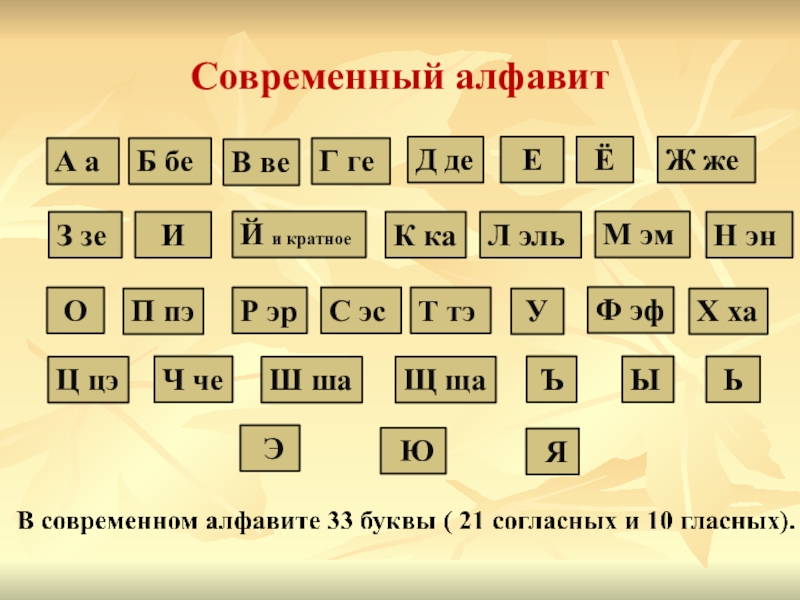 Современный алфавит

А а

Б бе

В ве

Г ге

Д де

Е

Ё

Ж же

З зе

И

Й и кратное

К ка

Л эль

М эм

Н эн

О

П пэ

Р эр

С эс

Т тэ

У

Ф эф

Х ха

Ц цэ

Ч че

Ш ша

Щ ща

Ъ

Ы

Ь

Э

Ю

Я

В современном алфавите 33 буквы ( 21 согласных и 10 гласных).